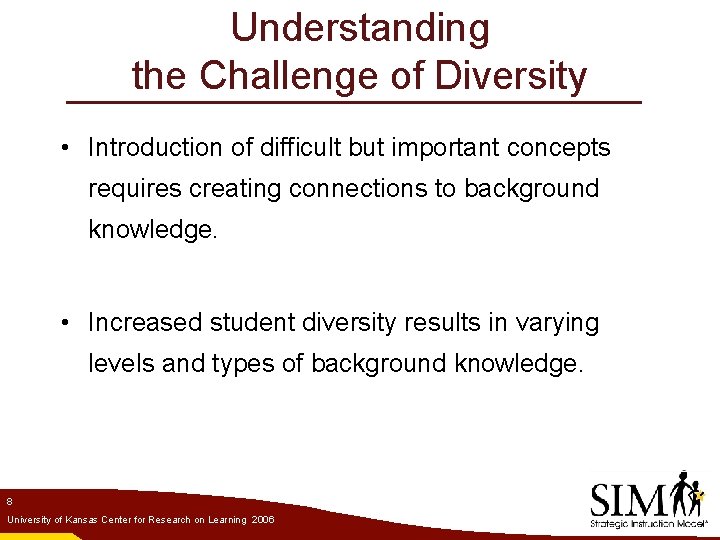 Understanding the Challenge of Diversity

• Introduction of difficult but important concepts requires creating connections to background knowledge.

• Increased student diversity results in varying levels and types of background knowledge.

8

University of Kansas Center for Research on Learning 2006

SIM

Strategic Instruction Model®